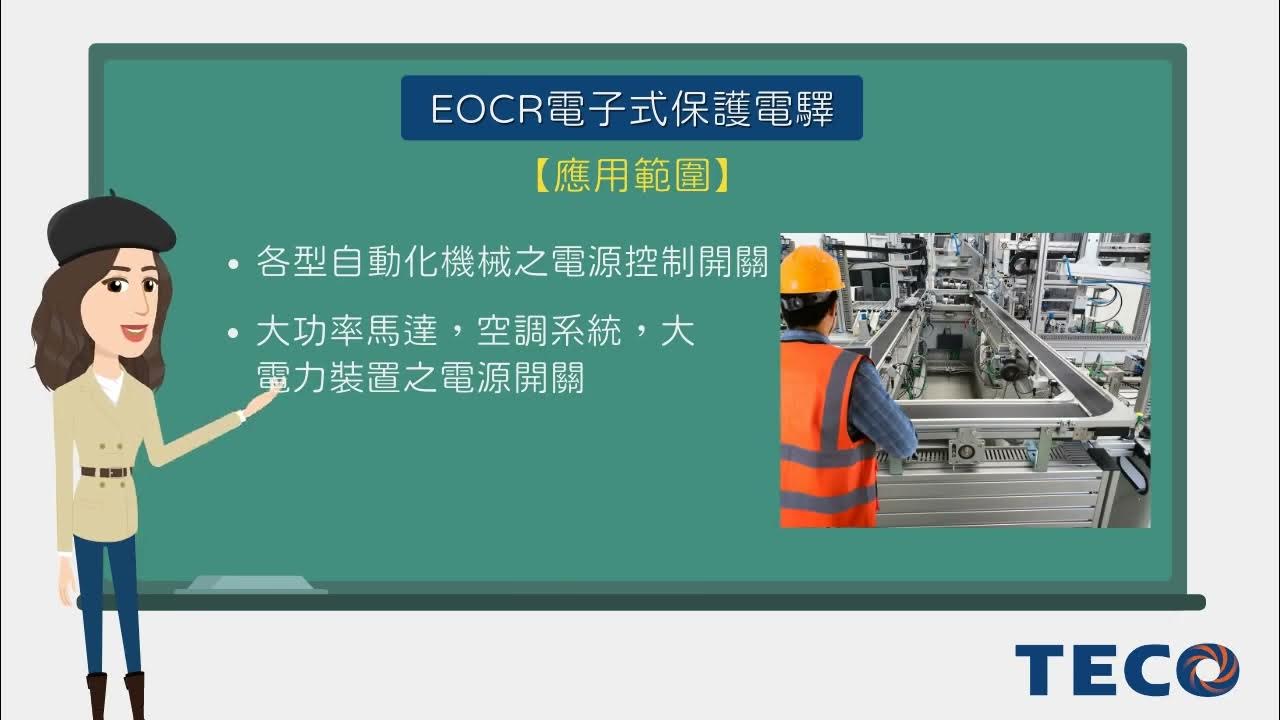 EOCR電子式保護電驛

【應用範圍】

• 各型自動化機械之電源控制開關

• 大功率馬達，空調系統，大電力裝置之電源開關

TECO